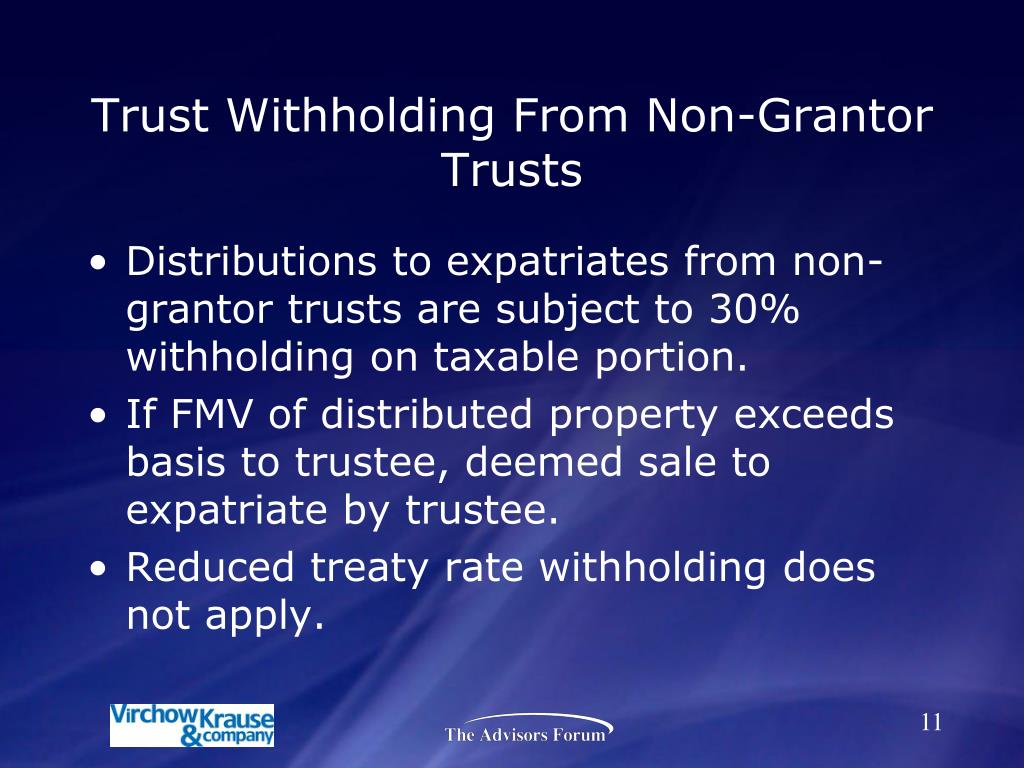 Trust Withholding From Non-Grantor Trusts

• Distributions to expatriates from non-grantor trusts are subject to 30% withholding on taxable portion.
• If FMV of distributed property exceeds basis to trustee, deemed sale to expatriate by trustee.
• Reduced treaty rate withholding does not apply.

Virchow Krause & company

The Advisors Forum

11